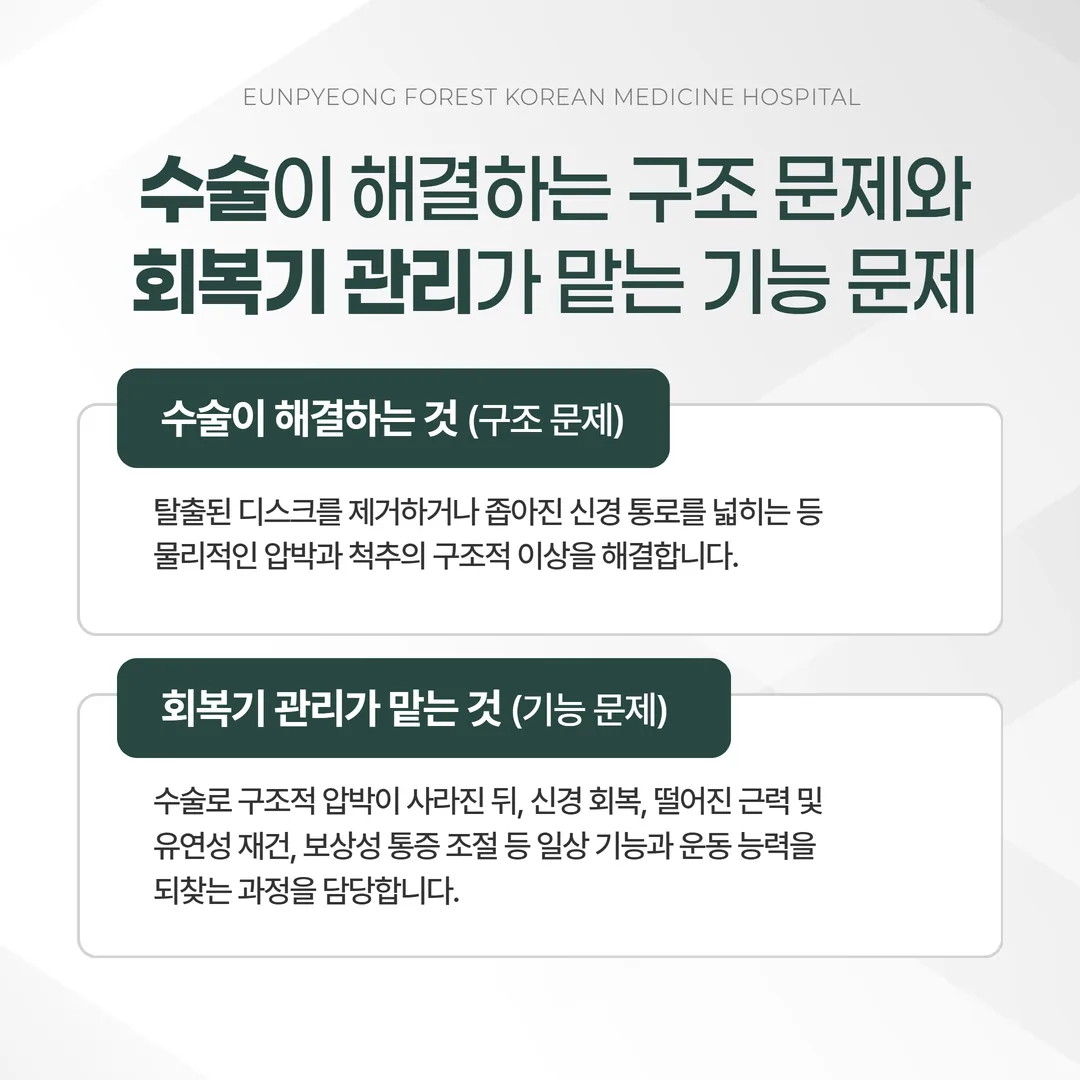 EUNPYEONG FOREST KOREAN MEDICINE HOSPITAL

수술이 해결하는 구조 문제와 회복기 관리가 맡는 기능 문제

수술이 해결하는 것 (구조 문제)

탈출된 디스크를 제거하거나 좁아진 신경 통로를 넓히는 등 물리적인 압박과 척추의 구조적 이상을 해결합니다.

회복기 관리가 맡는 것 (기능 문제)

수술로 구조적 압박이 사라진 뒤, 신경 회복, 떨어진 근력 및 유연성 재건, 보상성 통증 조절 등 일상 기능과 운동 능력을 되찾는 과정을 담당합니다.